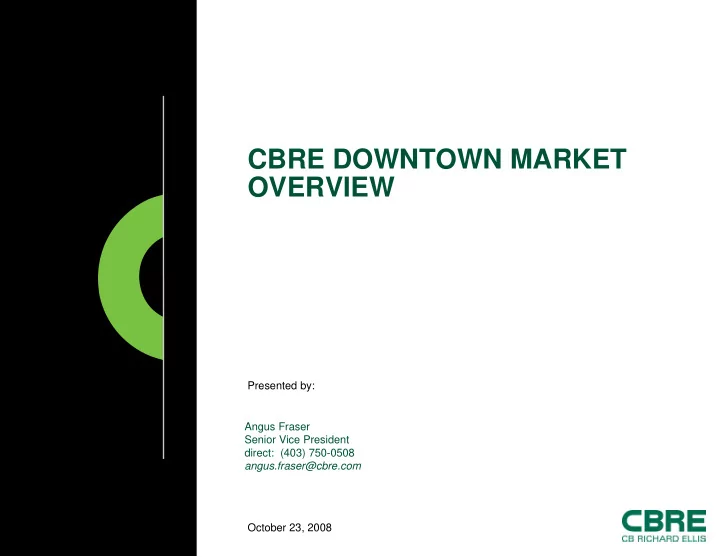 CBRE DOWNTOWN MARKET OVERVIEW

Presented by:

Angus Fraser
Senior Vice President
direct: (403) 750-0508
angus.fraser@cbre.com

October 23, 2008

CBRE
CB RICHARD ELLIS